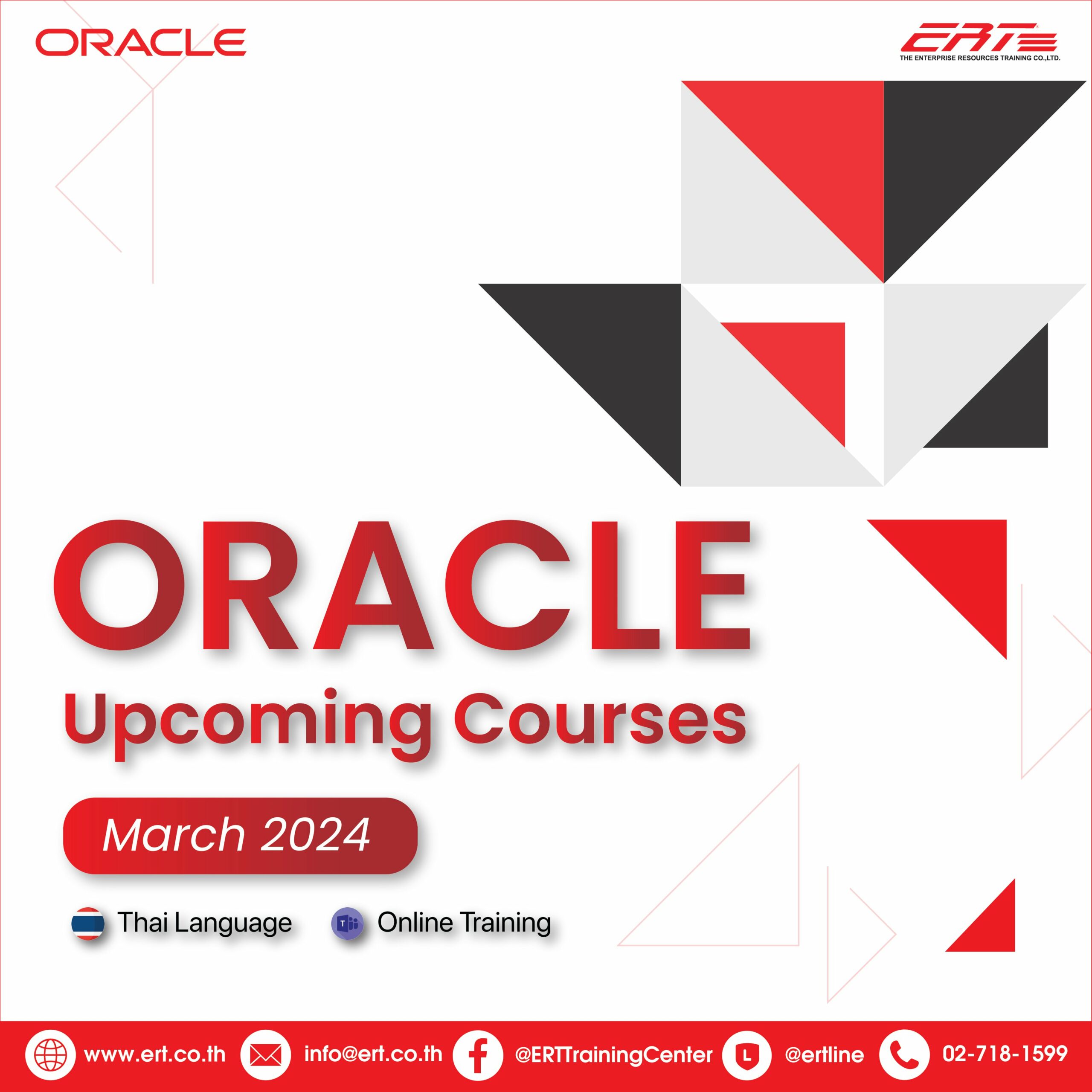 ORACLE

ERT
THE ENTERPRISE RESOURCES TRAINING CO.,LTD.

ORACLE
Upcoming Courses

March 2024

Thai Language Online Training

www.ert.co.th info@ert.co.th @ERTTrainingCenter @ertline 02-718-1599